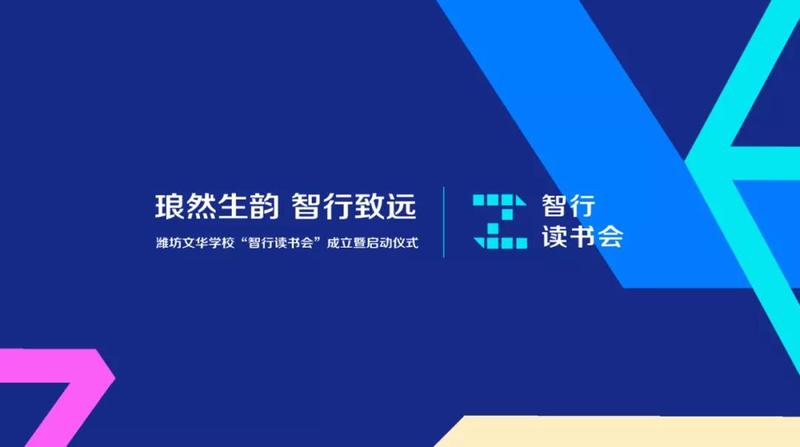 琅然生韵 智行致远

潍坊文华学校“智行读书会”成立暨启动仪式

智行
读书会